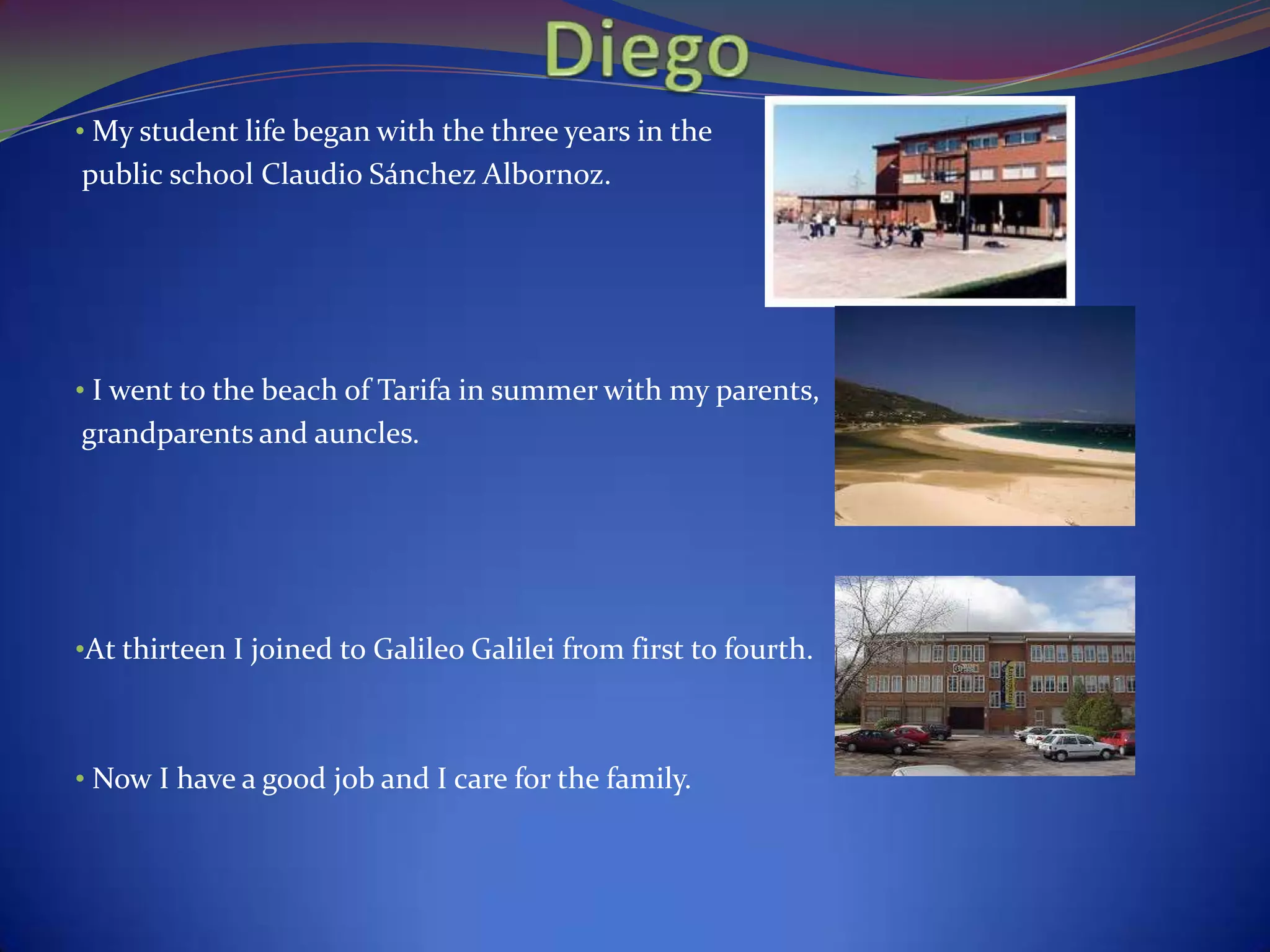 Diego

• My student life began with the three years in the public school Claudio Sánchez Albornoz.

• I went to the beach of Tarifa in summer with my parents, grandparents and auncles.

•At thirteen I joined to Galileo Galilei from first to fourth.

• Now I have a good job and I care for the family.